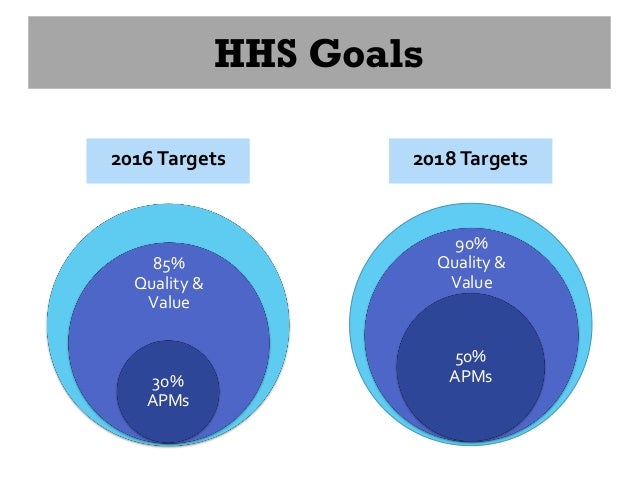 HHS Goals

2016 Targets

85% Quality & Value

30% APMs

2018 Targets

90% Quality & Value

50% APMs